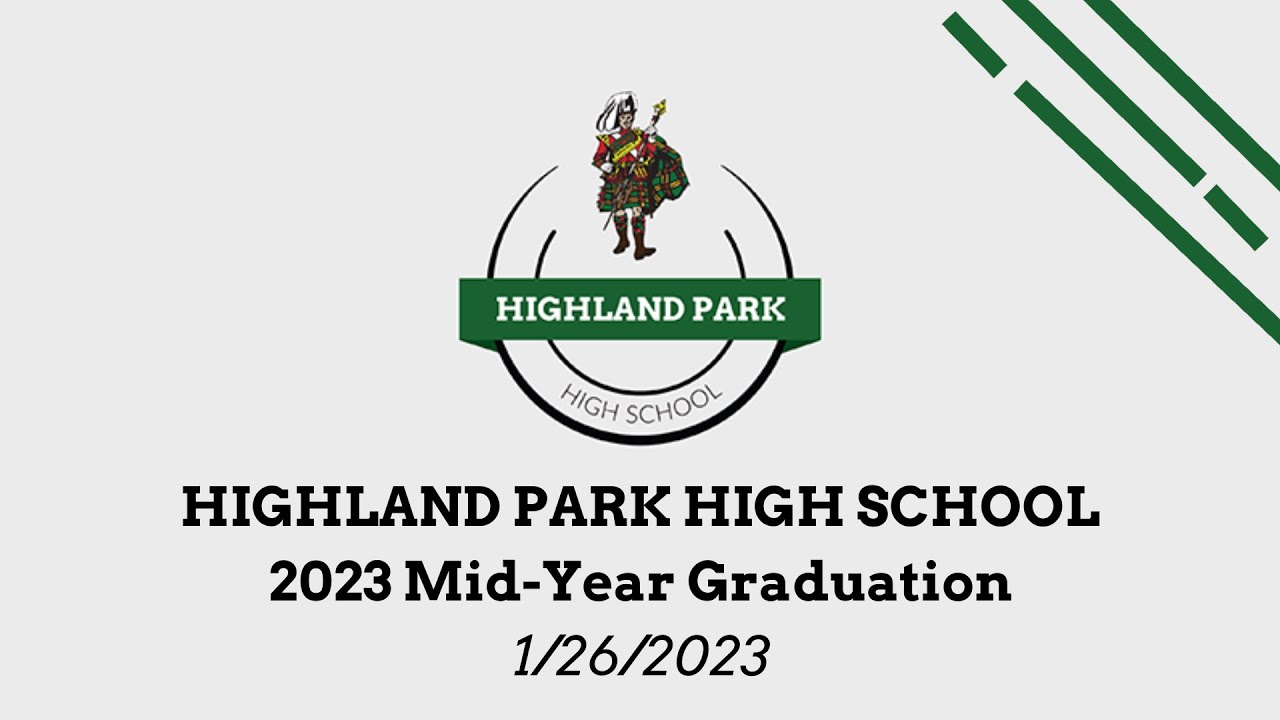 HIGHLAND PARK
HIGH SCHOOL

HIGHLAND PARK HIGH SCHOOL
2023 Mid-Year Graduation
1/26/2023